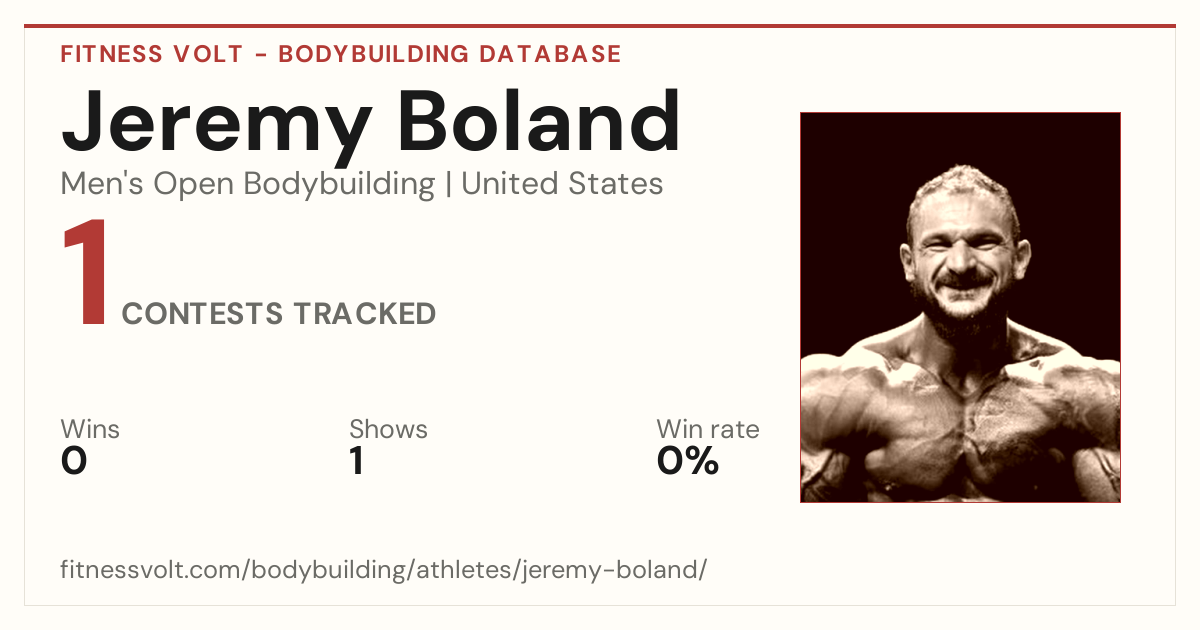 FITNESS VOLT - BODYBUILDING DATABASE

Jeremy Boland

Men's Open Bodybuilding | United States

1 CONTESTS TRACKED

Wins
0

Shows
1

Win rate
0%

fitnessvolt.com/bodybuilding/athletes/jeremy-boland/